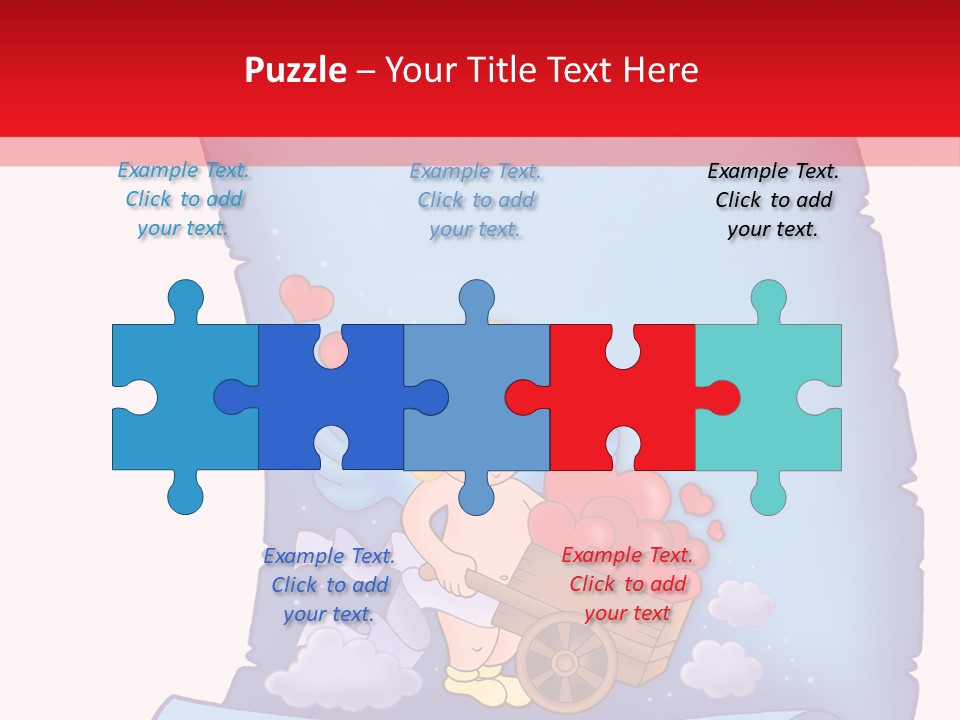 Puzzle – Your Title Text Here

Example Text. Click to add your text.

Example Text. Click to add your text.

Example Text. Click to add your text.

Example Text. Click to add your text.

Example Text. Click to add your text